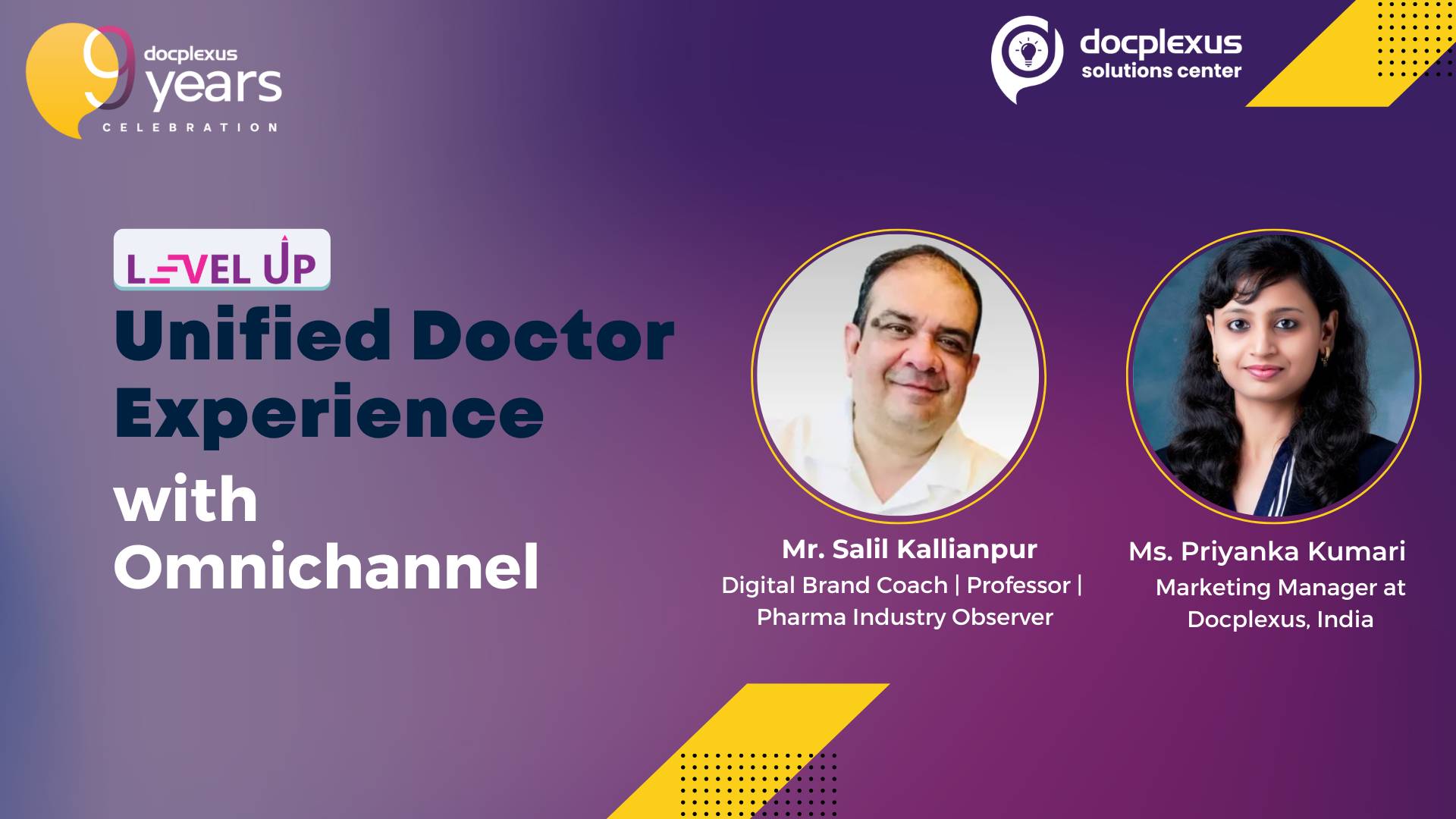 9 docplexus years
CELEBRATION

docplexus
solutions center

LEVEL UP

Unified Doctor Experience with Omnichannel

Mr. Salil Kallianpur
Digital Brand Coach | Professor | Pharma Industry Observer

Ms. Priyanka Kumari
Marketing Manager at Docplexus, India